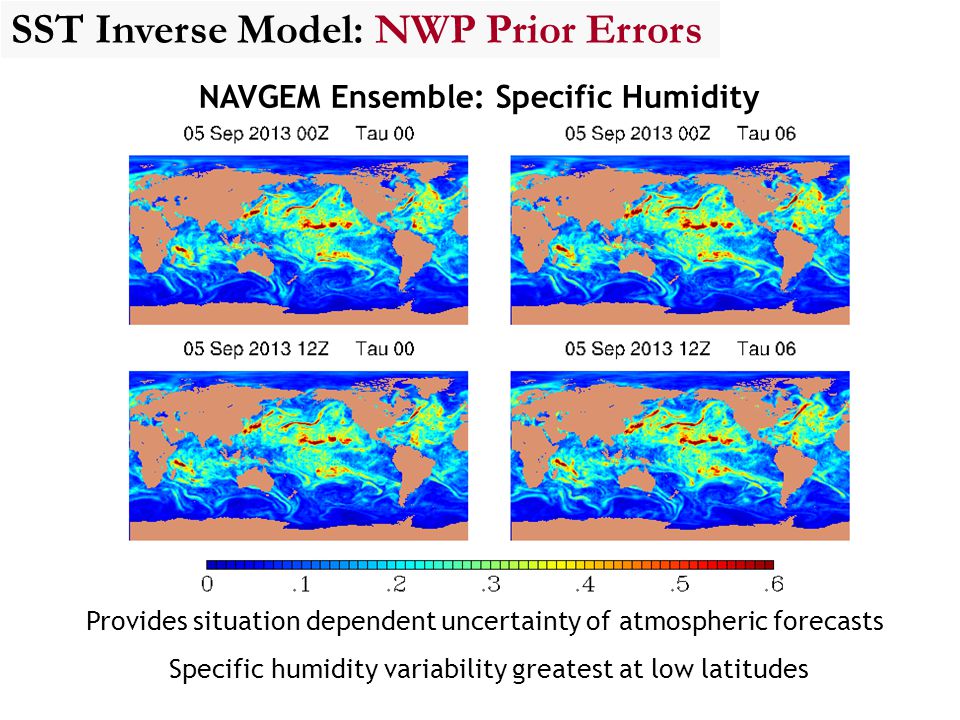 SST Inverse Model: NWP Prior Errors

NAVGEM Ensemble: Specific Humidity

05 Sep 2013 00Z Tau 00

05 Sep 2013 00Z Tau 06

05 Sep 2013 12Z Tau 00

05 Sep 2013 12Z Tau 06

0 .1 .2 .3 .4 .5 .6

Provides situation dependent uncertainty of atmospheric forecasts

Specific humidity variability greatest at low latitudes